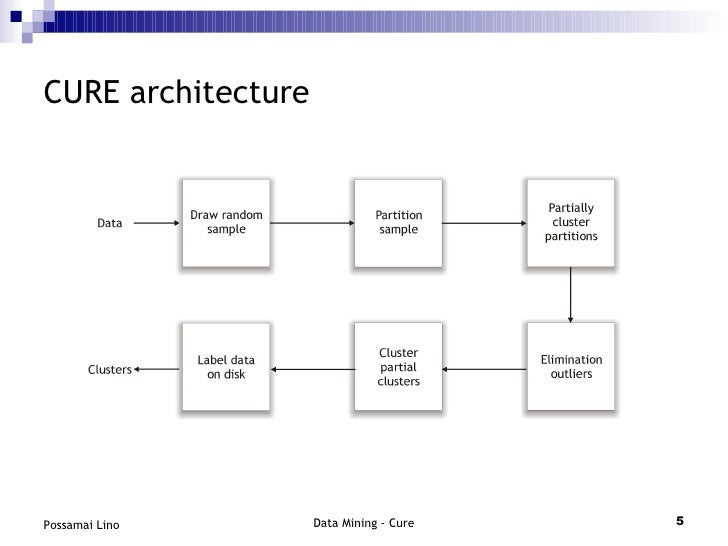 CURE architecture

Data

Draw random sample

Partition sample

Partially cluster partitions

Elimination outliers

Cluster partial clusters

Label data on disk

Clusters

Possamai Lino

Data Mining - Cure

5